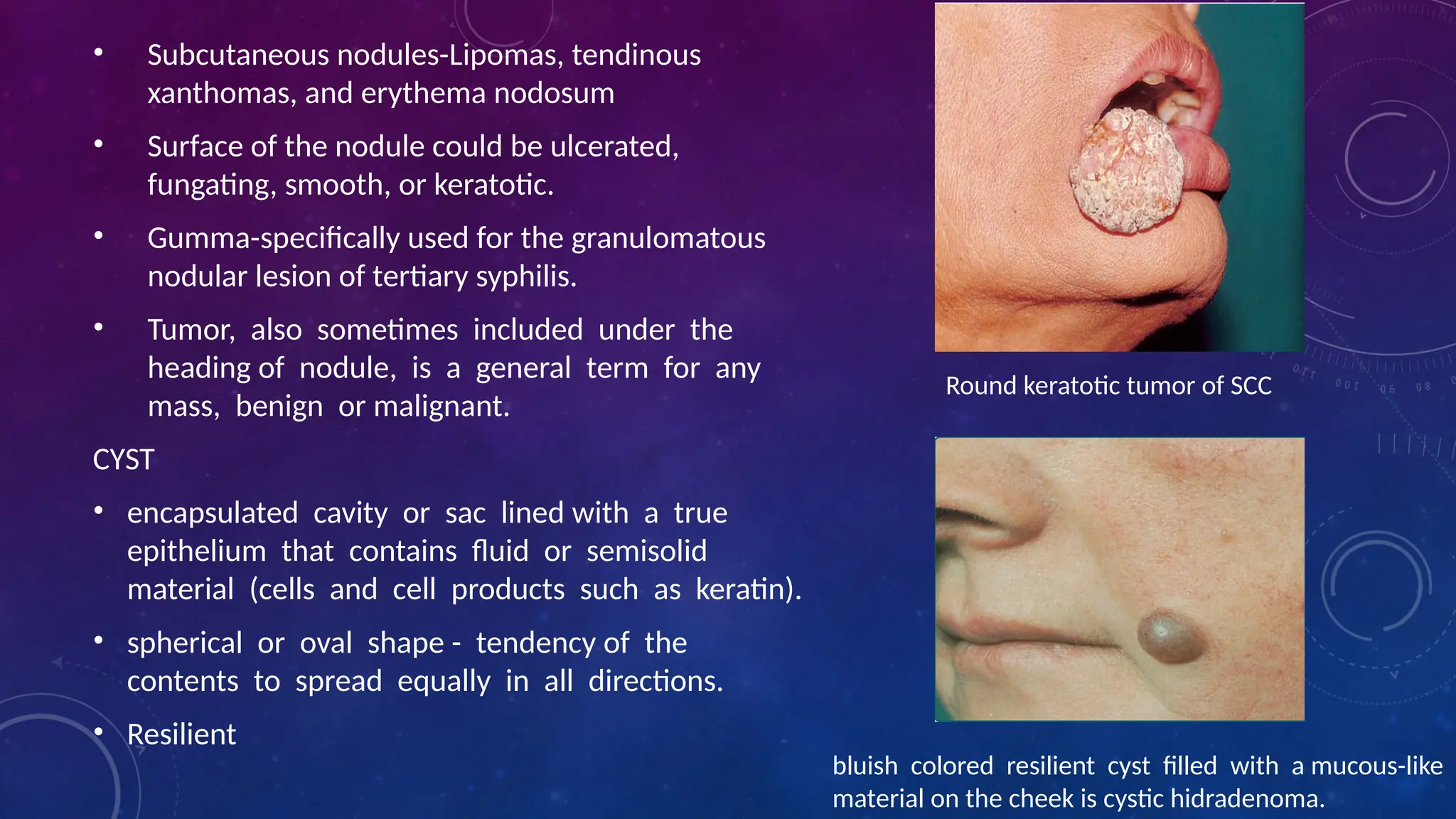 • Subcutaneous nodules-Lipomas, tendinous xanthomas, and erythema nodosum

• Surface of the nodule could be ulcerated, fungating, smooth, or keratotic.

• Gumma-specifically used for the granulomatous nodular lesion of tertiary syphilis.

• Tumor, also sometimes included under the heading of nodule, is a general term for any mass, benign or malignant.

CYST

• encapsulated cavity or sac lined with a true epithelium that contains fluid or semisolid material (cells and cell products such as keratin).

• spherical or oval shape - tendency of the contents to spread equally in all directions.

• Resilient

Round keratotic tumor of SCC

bluish colored resilient cyst filled with a mucous-like material on the cheek is cystic hidradenoma.